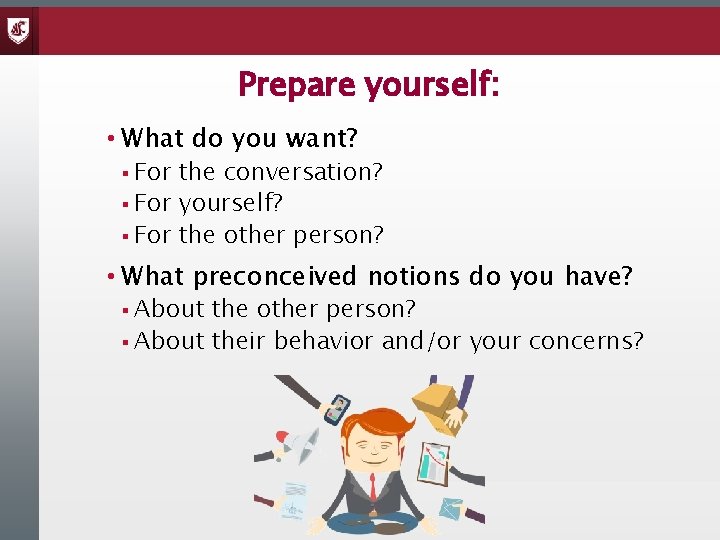 Prepare yourself:

• What do you want?
▪ For the conversation?
▪ For yourself?
▪ For the other person?

• What preconceived notions do you have?
▪ About the other person?
▪ About their behavior and/or your concerns?